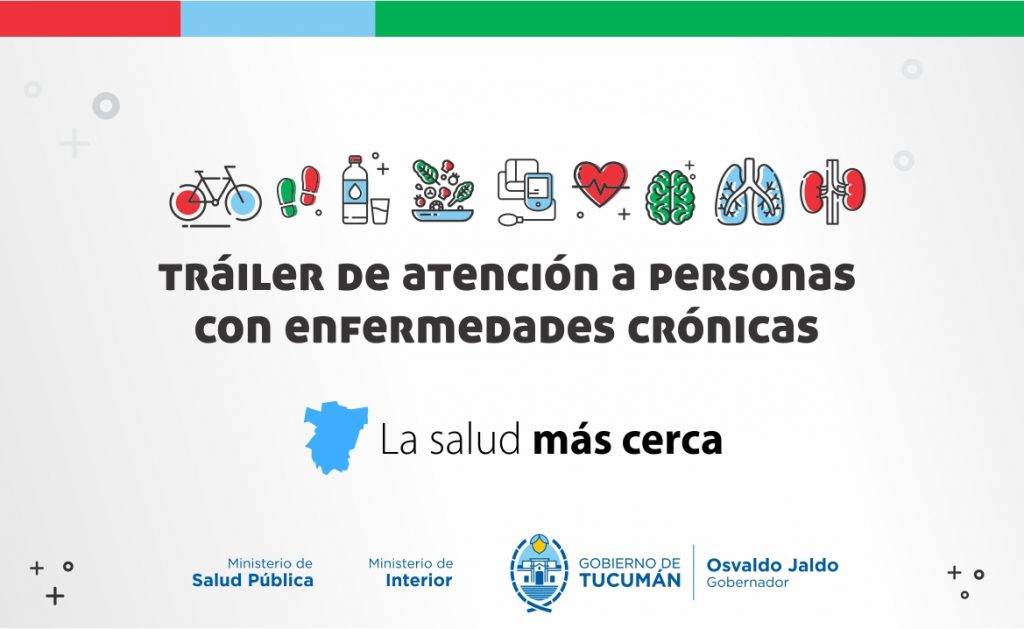 TRÁILER DE ATENCIÓN A PERSONAS CON ENFERMEDADES CRÓNICAS

La salud más cerca

Ministerio de Salud Pública

Ministerio de Interior

GOBIERNO DE TUCUMÁN

Osvaldo Jaldo Gobernador